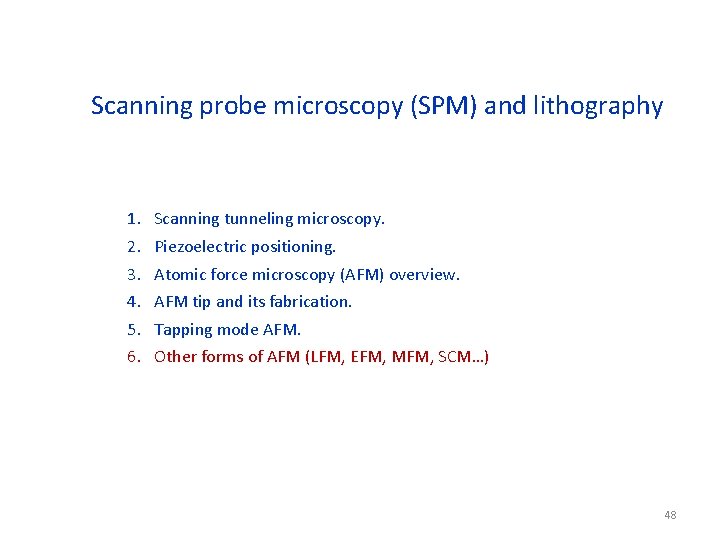 Scanning probe microscopy (SPM) and lithography

1. Scanning tunneling microscopy.
2. Piezoelectric positioning.
3. Atomic force microscopy (AFM) overview.
4. AFM tip and its fabrication.
5. Tapping mode AFM.
6. Other forms of AFM (LFM, EFM, MFM, SCM…)

48